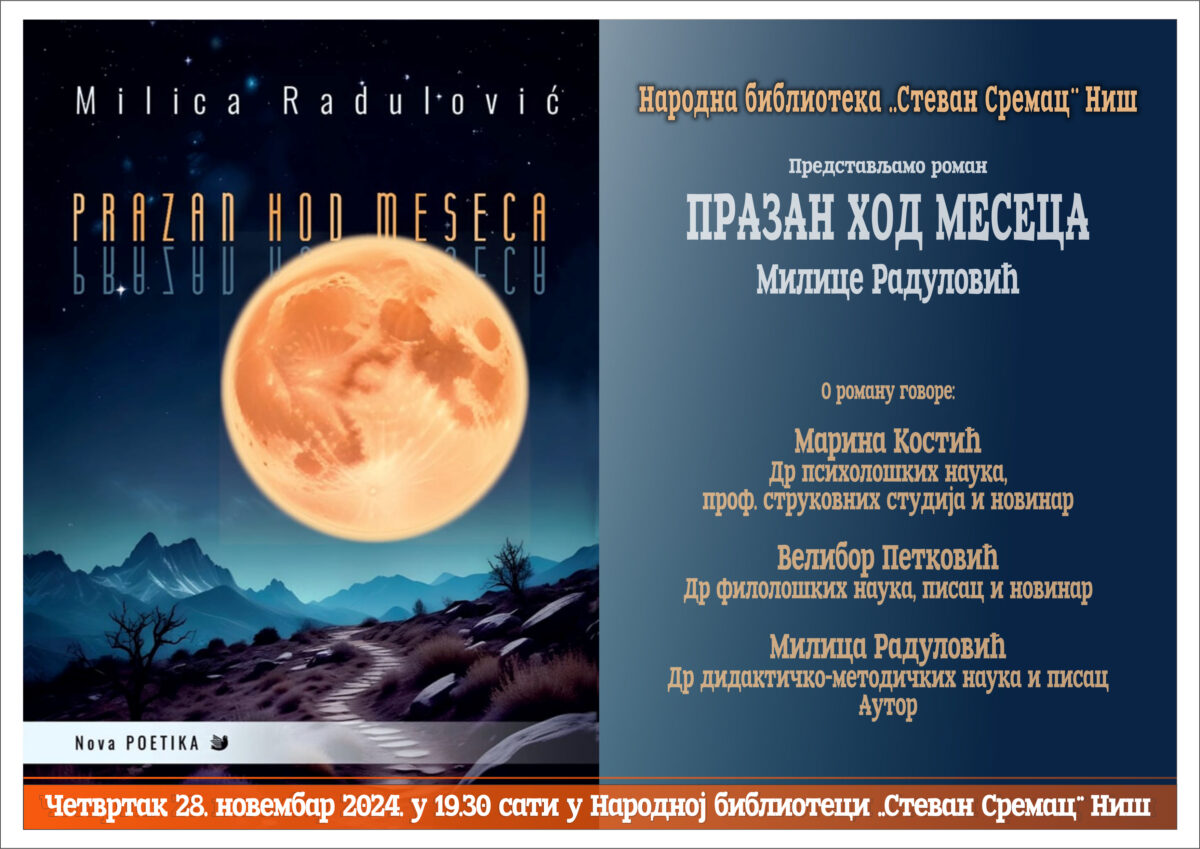 Milica Radulović

PRAZAN HOD MESECA

Nova POETIKA

Народна библиотека „Стеван Сремац" Ниш

Представљамо роман

ПРАЗАН ХОД МЕСЕЦА

Милице Радуловић

О роману говоре:

Марина Костић
Др психолошких наука, проф. струковних студија и новинар

Велибор Петковић
Др филолошких наука, писац и новинар

Милица Радуловић
Др дидактичко-методичких наука и писац
Аутор

Четвртак 28. новембар 2024. у 19.30 сати у Народној библиотеци „Стеван Сремац" Ниш